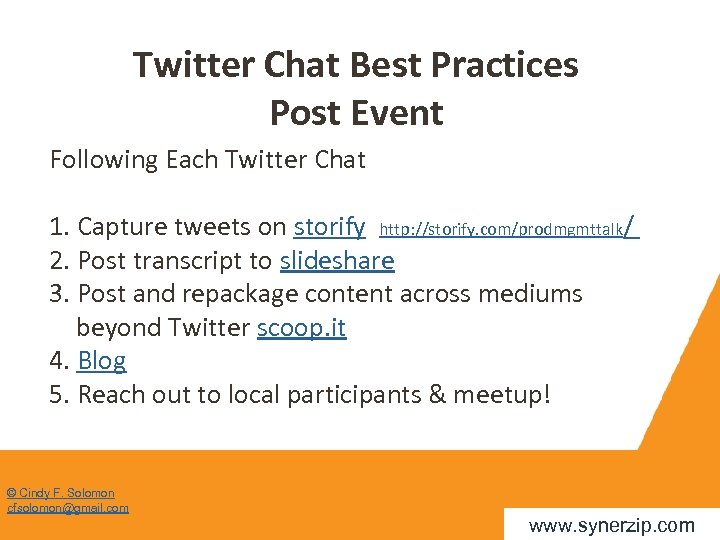 Twitter Chat Best Practices
Post Event

Following Each Twitter Chat

1. Capture tweets on storify http://storify.com/prodmgmttalk/
2. Post transcript to slideshare
3. Post and repackage content across mediums beyond Twitter scoop.it
4. Blog
5. Reach out to local participants & meetup!

© Cindy F. Solomon
cfsolomon@gmail.com

www.synerzip.com